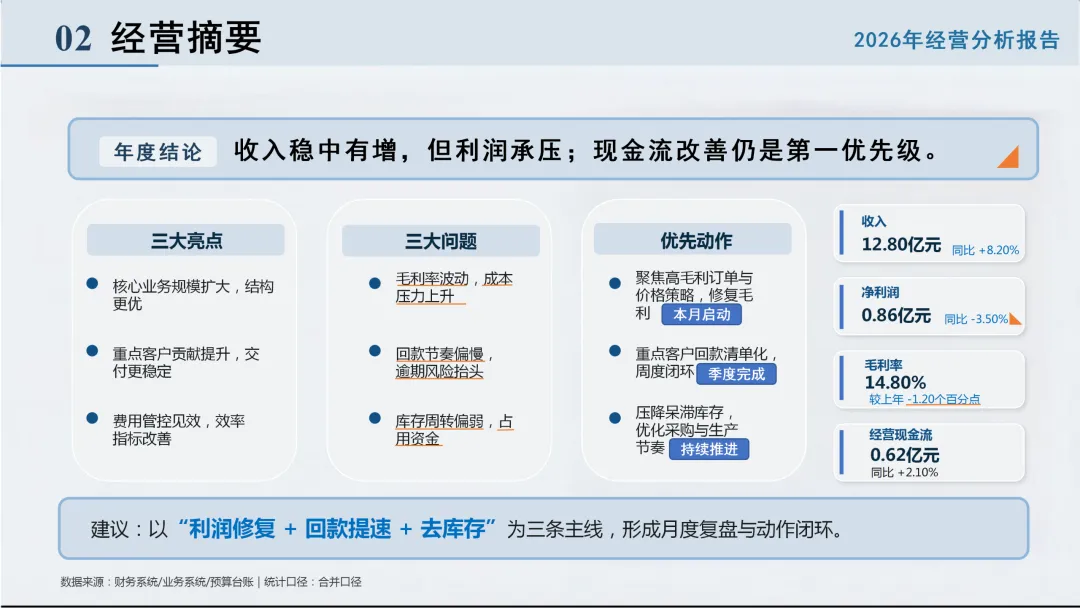 02 经营摘要

2026年经营分析报告

年度结论 收入稳中有增，但利润承压；现金流改善仍是第一优先级。

三大亮点

核心业务规模扩大，结构更优

重点客户贡献提升，交付更稳定

费用管控见效，效率指标改善

三大问题

毛利率波动，成本压力上升

回款节奏偏慢，逾期风险抬头

库存周转偏弱，占用资金

优先动作

聚焦高毛利订单与价格策略，修复毛利 本月启动

重点客户回款清单化，周度闭环 季度完成

压降呆滞库存，优化采购与生产节奏 持续推进

收入
12.80亿元 同比 +8.20%

净利润
0.86亿元 同比 -3.50%

毛利率
14.80%
较上年 -1.20个百分点

经营现金流
0.62亿元
同比 +2.10%

建议：以“利润修复 + 回款提速 + 去库存”为三条主线，形成月度复盘与动作闭环。

数据来源：财务系统/业务系统/预算台账 | 统计口径：合并口径